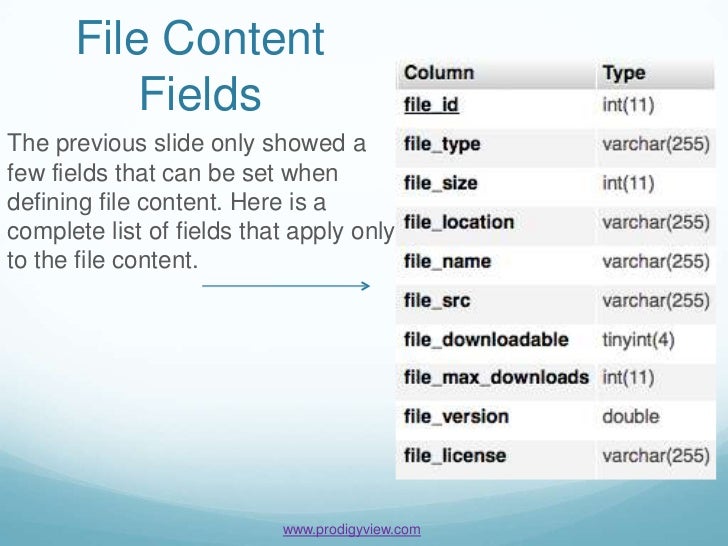 File Content Fields

The previous slide only showed a few fields that can be set when defining file content. Here is a complete list of fields that apply only to the file content.

| Column | Type |
|---|---|
| file_id | int(11) |
| file_type | varchar(255) |
| file_size | int(11) |
| file_location | varchar(255) |
| file_name | varchar(255) |
| file_src | varchar(255) |
| file_downloadable | tinyint(4) |
| file_max_downloads | int(11) |
| file_version | double |
| file_license | varchar(255) |

www.prodigyview.com